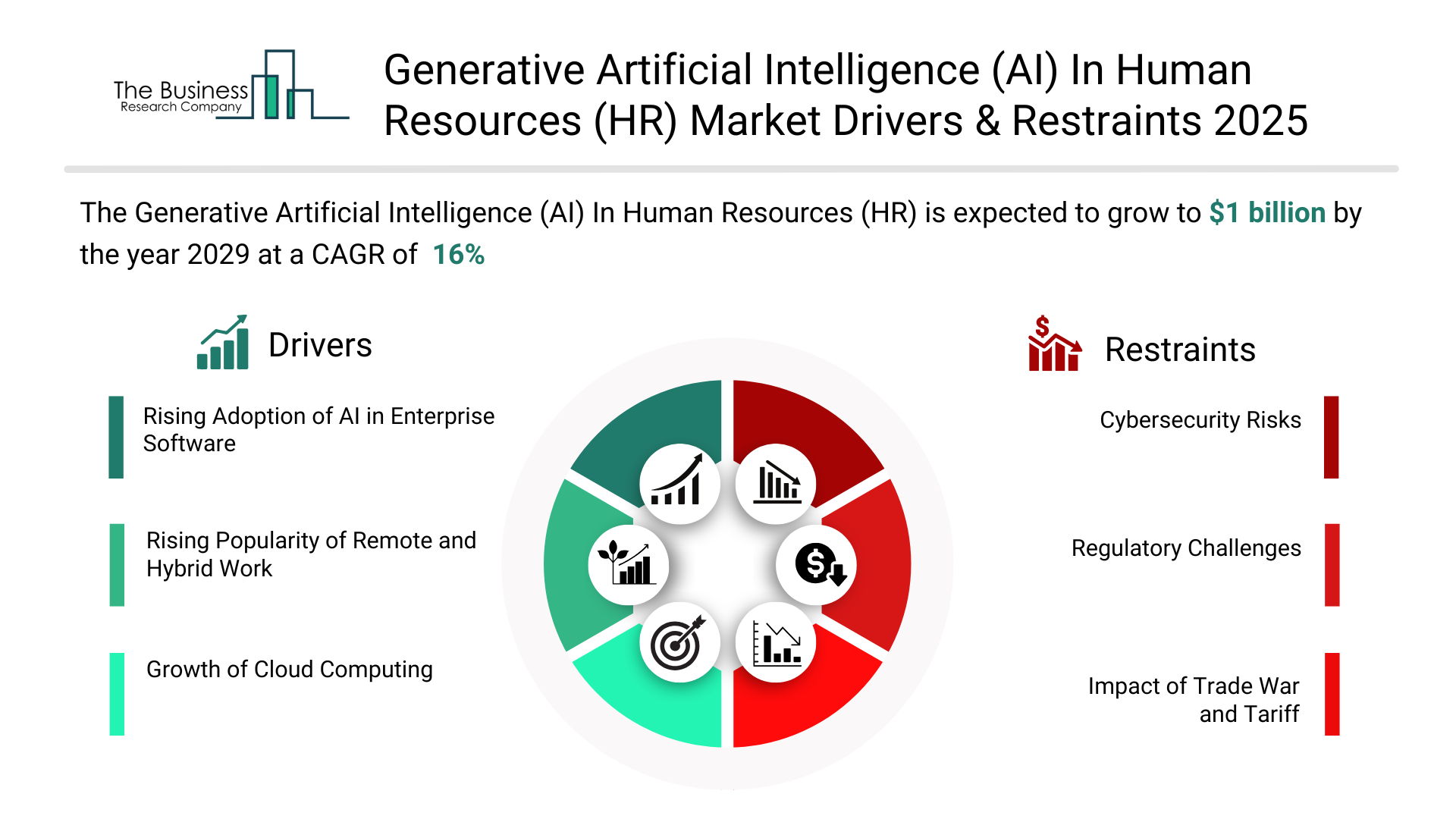 The Business Research Company

Generative Artificial Intelligence (AI) In Human Resources (HR) Market Drivers & Restraints 2025

The Generative Artificial Intelligence (AI) In Human Resources (HR) is expected to grow to $1 billion by the year 2029 at a CAGR of 16%

Drivers

Rising Adoption of AI in Enterprise Software

Rising Popularity of Remote and Hybrid Work

Growth of Cloud Computing

Restraints

Cybersecurity Risks

Regulatory Challenges

Impact of Trade War and Tariff